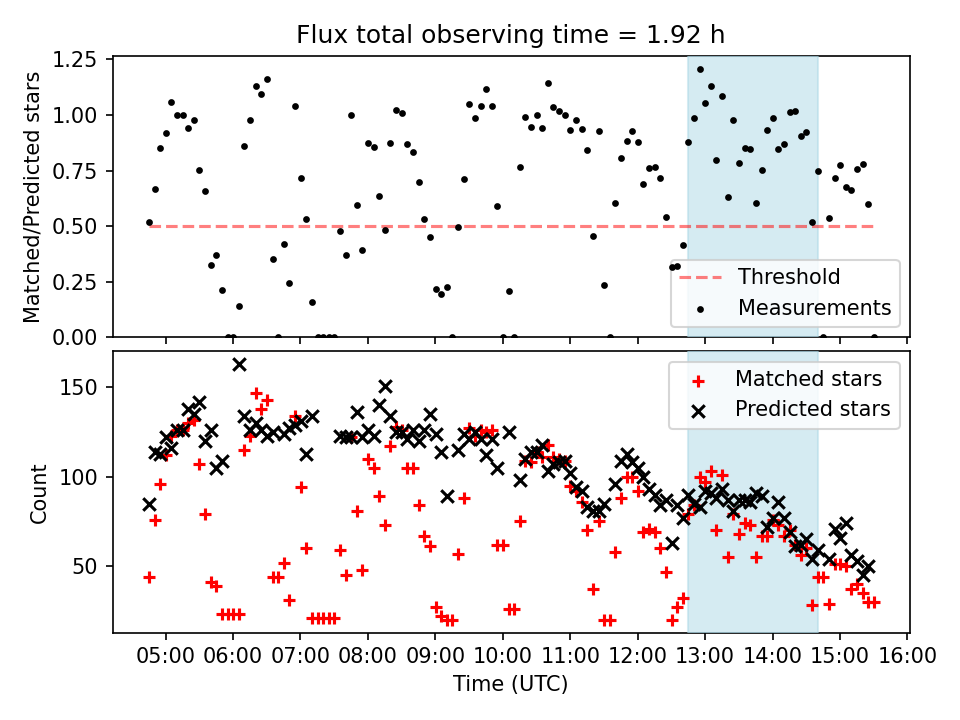 Flux total observing time = 1.92 h

Matched/Predicted stars

1.25
1.00
0.75
0.50
0.25
0.00

Threshold
Measurements

Count

150
100
50

Matched stars
Predicted stars

05:00 06:00 07:00 08:00 09:00 10:00 11:00 12:00 13:00 14:00 15:00 16:00

Time (UTC)